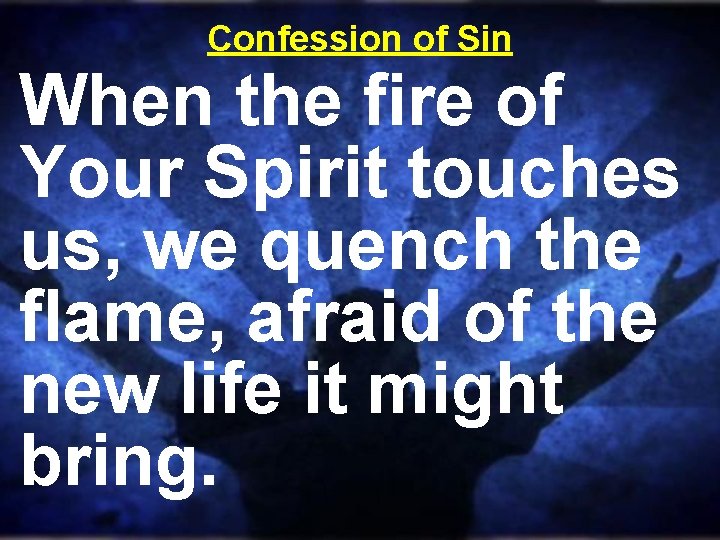 Confession of Sin

When the fire of Your Spirit touches us, we quench the flame, afraid of the new life it might bring.